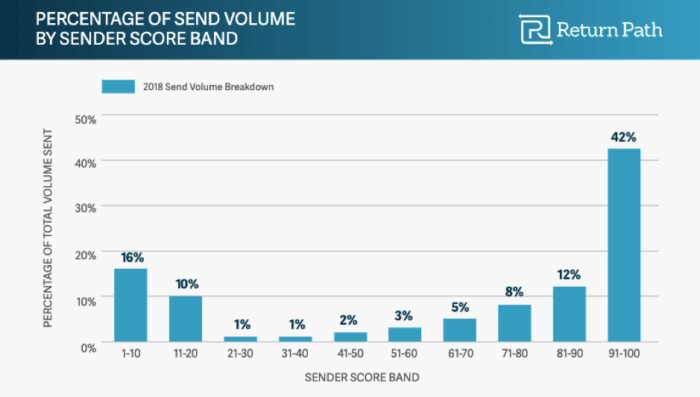 PERCENTAGE OF SEND VOLUME
BY SENDER SCORE BAND

Return Path

2018 Send Volume Breakdown

PERCENTAGE OF TOTAL VOLUME SENT

50%
40%
30%
20%
10%
0%

16%
10%
1%
1%
2%
3%
5%
8%
12%
42%

1-10
11-20
21-30
31-40
41-50
51-60
61-70
71-80
81-90
91-100

SENDER SCORE BAND